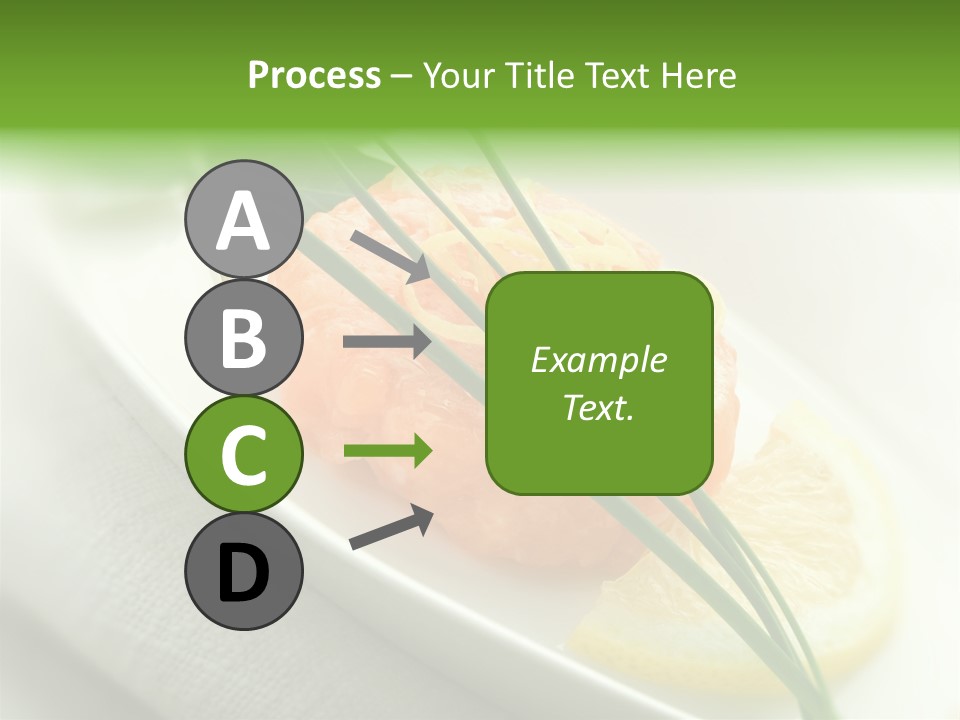 Process – Your Title Text Here

A

B

C

D

Example Text.